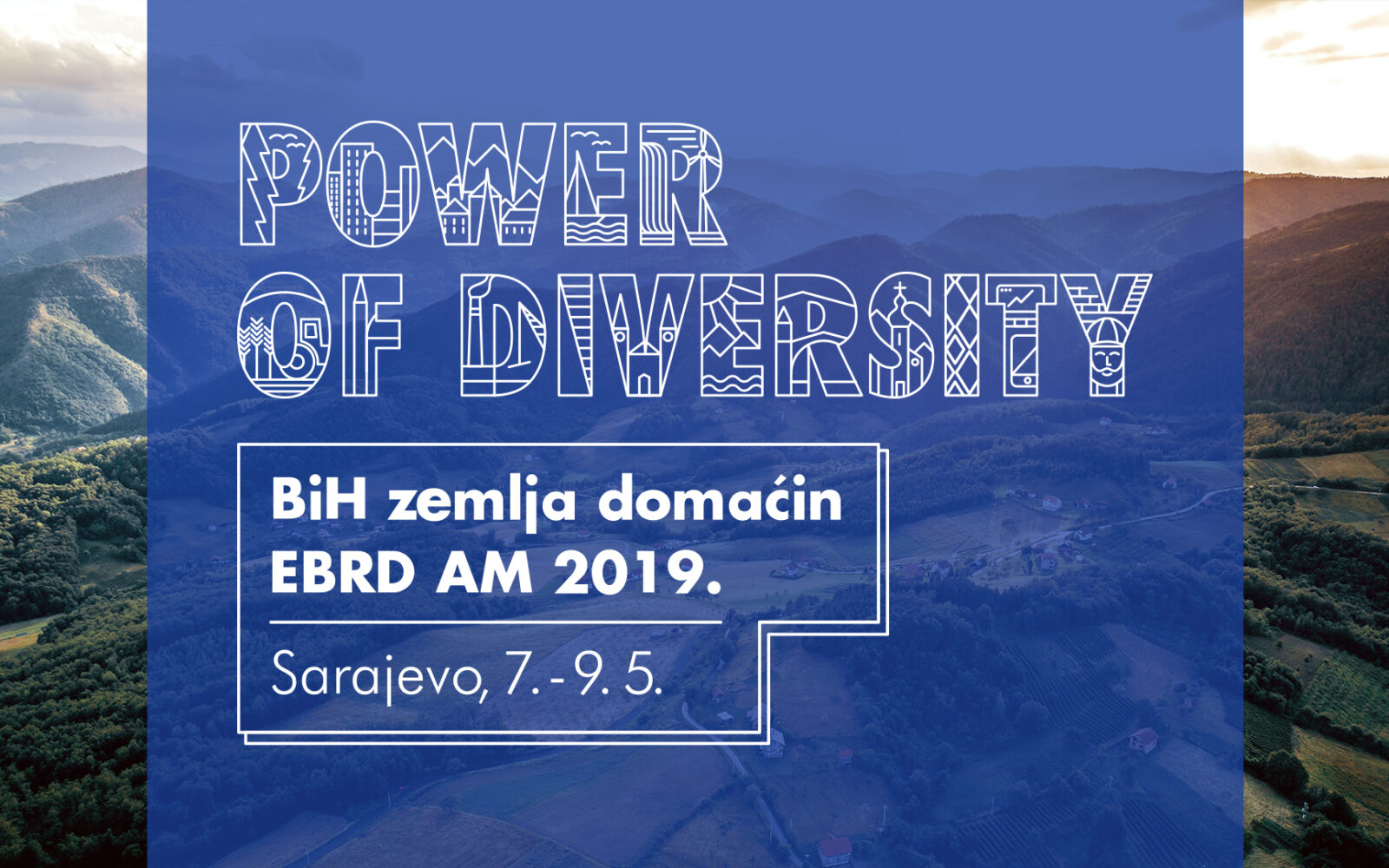 POWER OF DIVERSITY

BiH zemlja domaćin EBRD AM 2019.

Sarajevo, 7. - 9. 5.